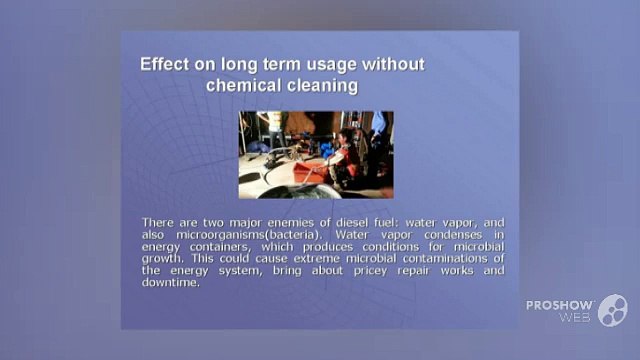 Effect on long term usage without chemical cleaning

There are two major enemies of diesel fuel: water vapor, and also microorganisms(bacteria). Water vapor condenses in energy containers, which produces conditions for microbial growth. This could cause extreme microbial contaminations of the energy system, bring about pricey repair works and downtime.

PROSHOW WEB